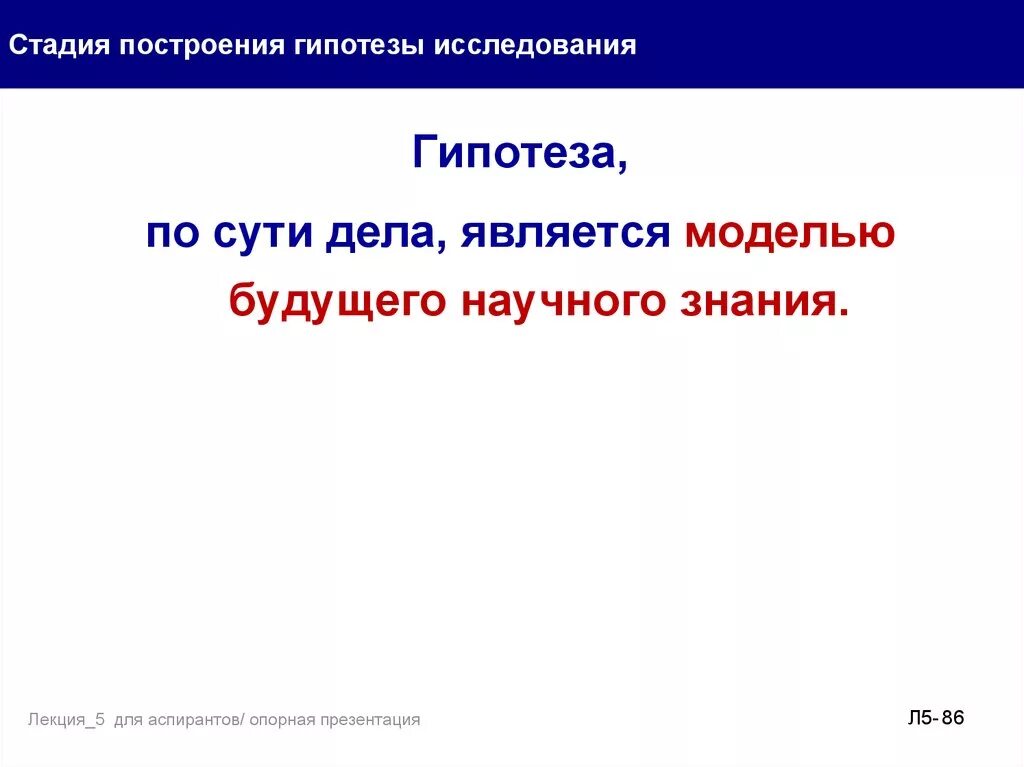 Стадия построения гипотезы исследования

Гипотеза,

по сути дела, является моделью будущего научного знания.

Лекция_5 для аспирантов/ опорная презентация

Л5- 86